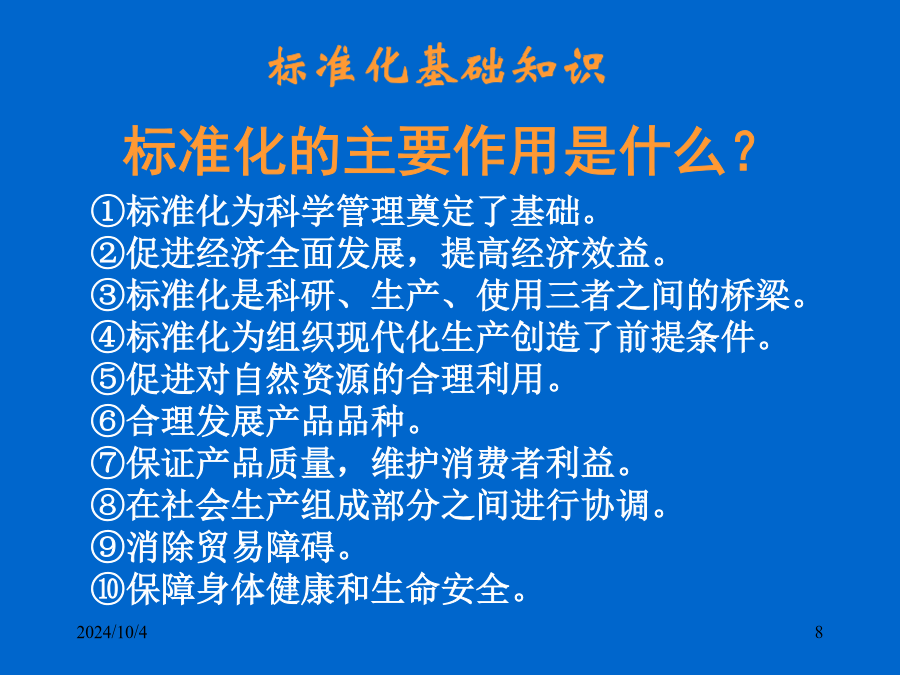 标准化基础知识

标准化的主要作用是什么？

①标准化为科学管理奠定了基础。
②促进经济全面发展，提高经济效益。
③标准化是科研、生产、使用三者之间的桥梁。
④标准化为组织现代化生产创造了前提条件。
⑤促进对自然资源的合理利用。
⑥合理发展产品品种。
⑦保证产品质量，维护消费者利益。
⑧在社会生产组成部分之间进行协调。
⑨消除贸易障碍。
⑩保障身体健康和生命安全。

2024/10/4

8